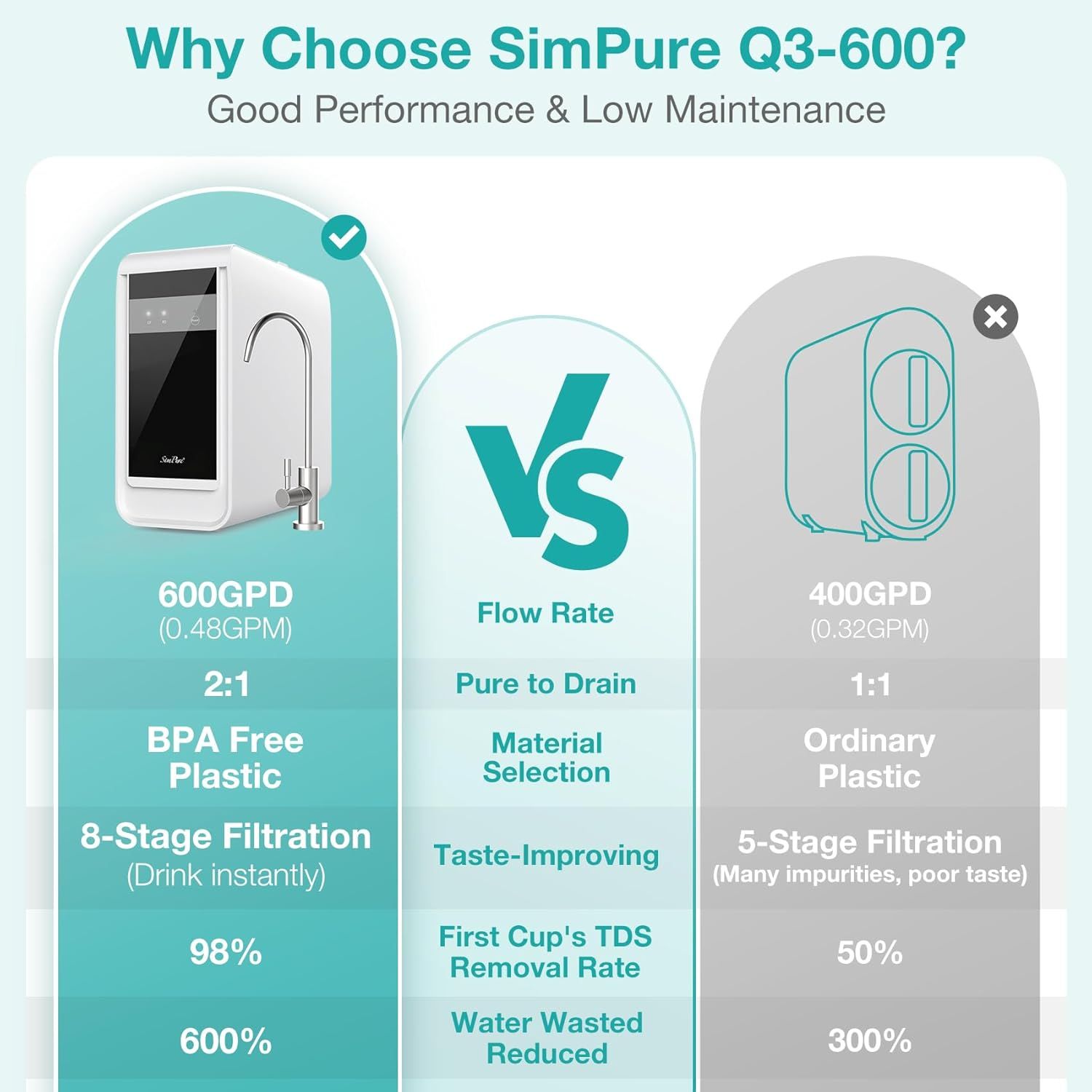 Why Choose SimPure Q3-600?

Good Performance & Low Maintenance

SimPure

VS

| 600GPD (0.48GPM) | Flow Rate | 400GPD (0.32GPM) |
|---|---|---|
| 2:1 | Pure to Drain | 1:1 |
| BPA Free Plastic | Material Selection | Ordinary Plastic |
| 8-Stage Filtration (Drink instantly) | Taste-Improving | 5-Stage Filtration (Many impurities, poor taste) |
| 98% | First Cup's TDS Removal Rate | 50% |
| 600% | Water Wasted Reduced | 300% |